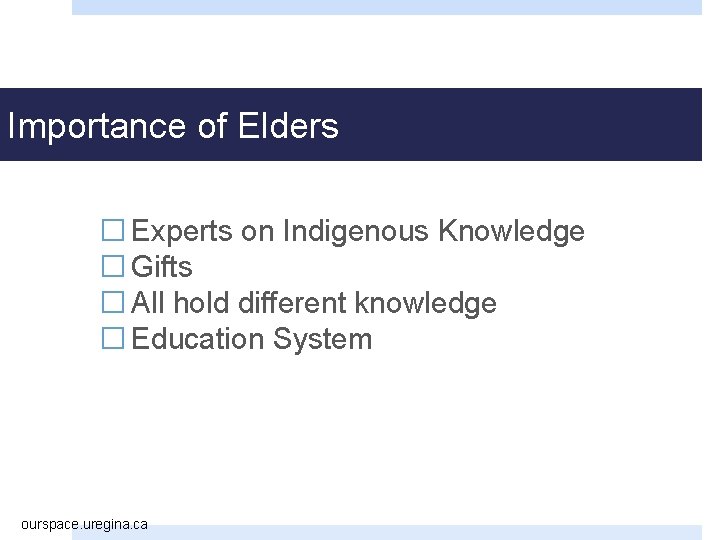 Importance of Elders

☐ Experts on Indigenous Knowledge
☐ Gifts
☐ All hold different knowledge
☐ Education System

ourspace.uregina.ca